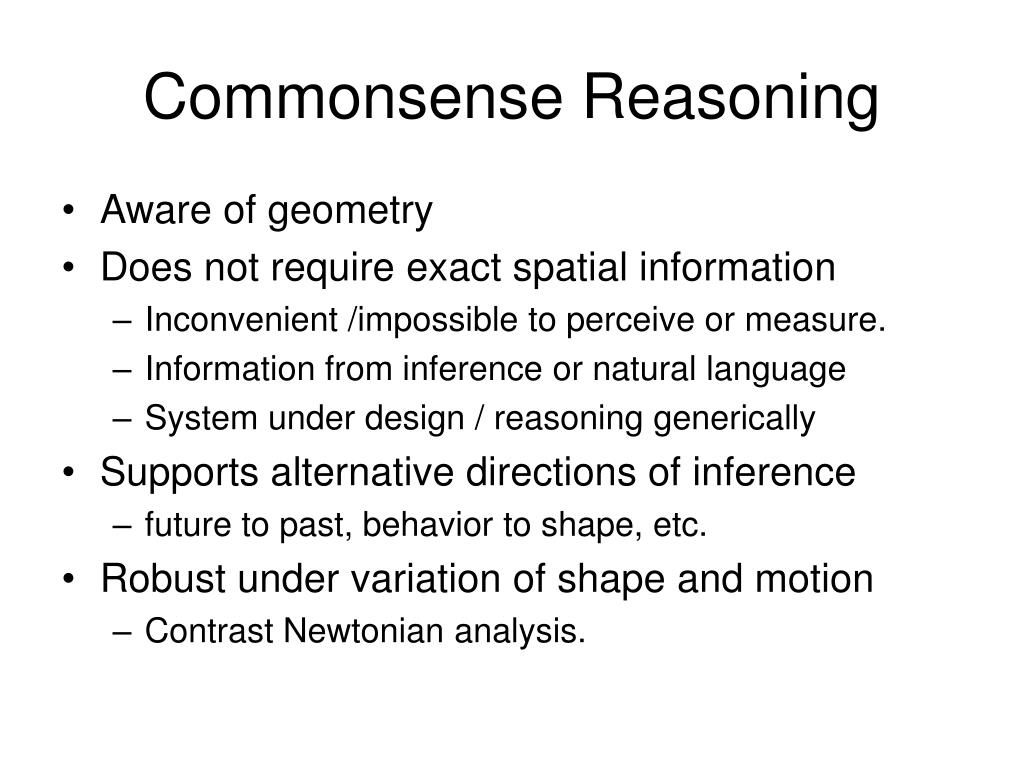 Commonsense Reasoning

• Aware of geometry
• Does not require exact spatial information
– Inconvenient /impossible to perceive or measure.
– Information from inference or natural language
– System under design / reasoning generically
• Supports alternative directions of inference
– future to past, behavior to shape, etc.
• Robust under variation of shape and motion
– Contrast Newtonian analysis.